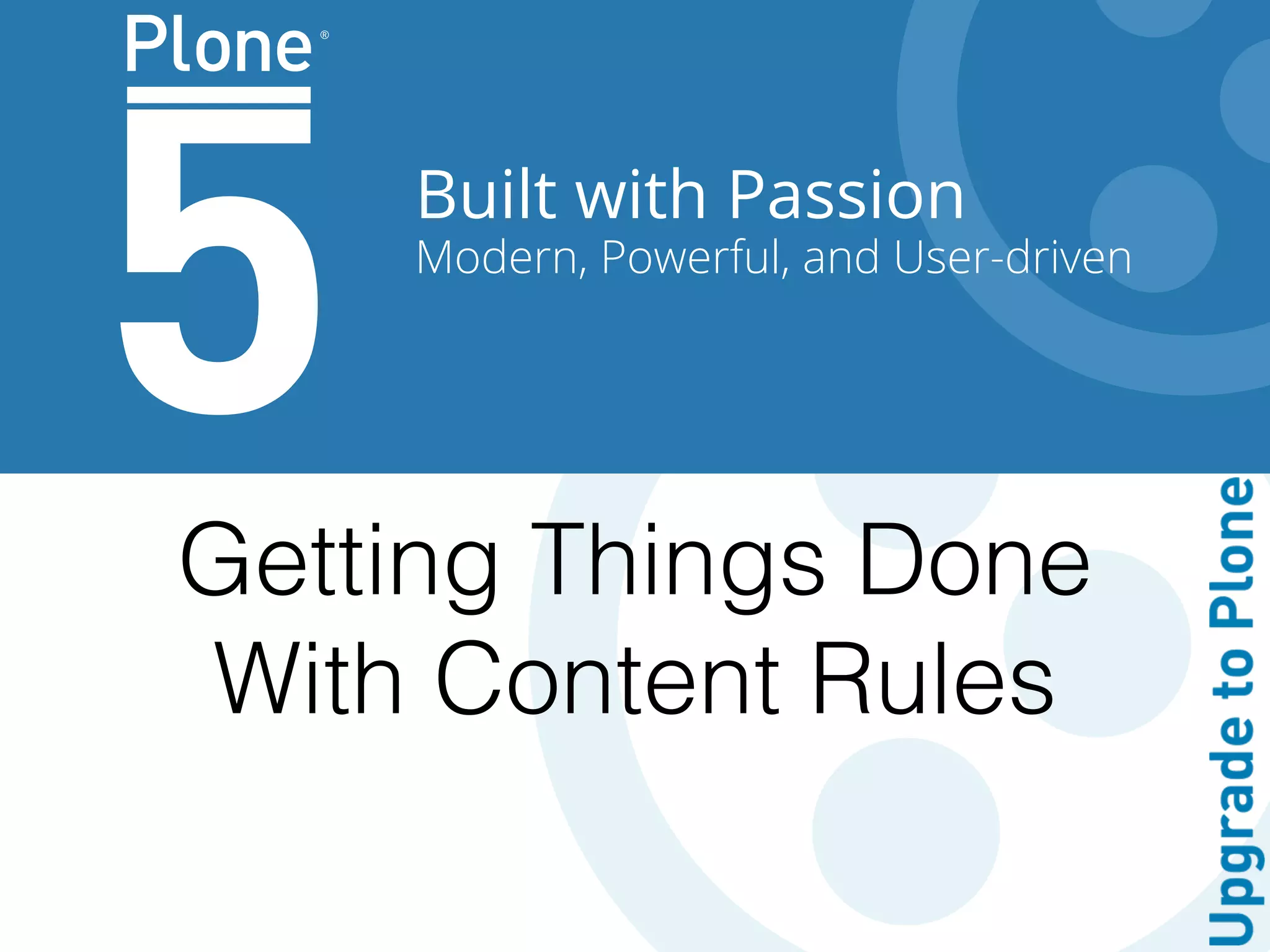 Plone®
5

Built with Passion
Modern, Powerful, and User-driven

Getting Things Done With Content Rules

Upgrade to Plone